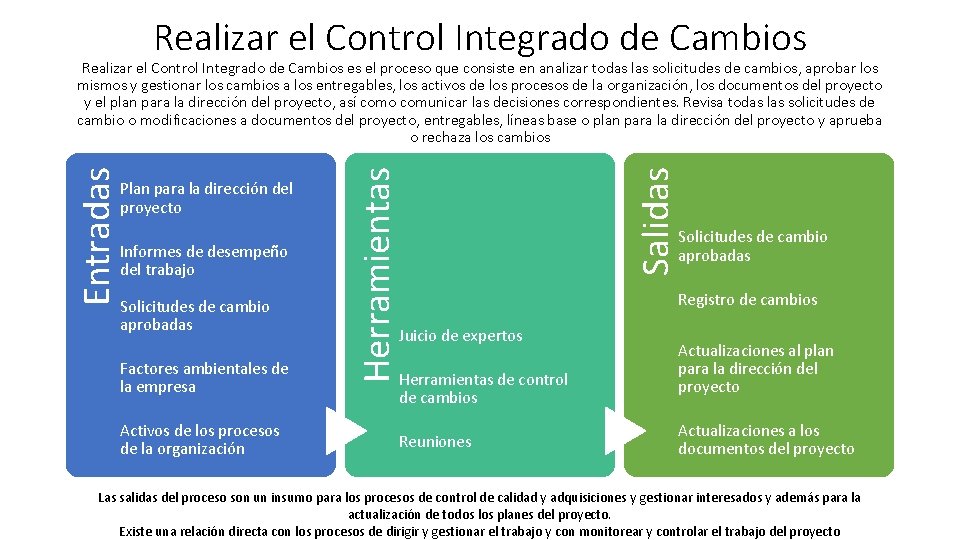 Realizar el Control Integrado de Cambios

Realizar el Control Integrado de Cambios es el proceso que consiste en analizar todas las solicitudes de cambios, aprobar los mismos y gestionar los cambios a los entregables, los activos de los procesos de la organización, los documentos del proyecto y el plan para la dirección del proyecto, así como comunicar las decisiones correspondientes. Revisa todas las solicitudes de cambio o modificaciones a documentos del proyecto, entregables, líneas base o plan para la dirección del proyecto y aprueba o rechaza los cambios

Entradas

Plan para la dirección del proyecto

Informes de desempeño del trabajo

Solicitudes de cambio aprobadas

Factores ambientales de la empresa

Activos de los procesos de la organización

Herramientas

Juicio de expertos

Herramientas de control de cambios

Reuniones

Salidas

Solicitudes de cambio aprobadas

Registro de cambios

Actualizaciones al plan para la dirección del proyecto

Actualizaciones a los documentos del proyecto

Las salidas del proceso son un insumo para los procesos de control de calidad y adquisiciones y gestionar interesados y además para la actualización de todos los planes del proyecto.
Existe una relación directa con los procesos de dirigir y gestionar el trabajo y con monitorear y controlar el trabajo del proyecto